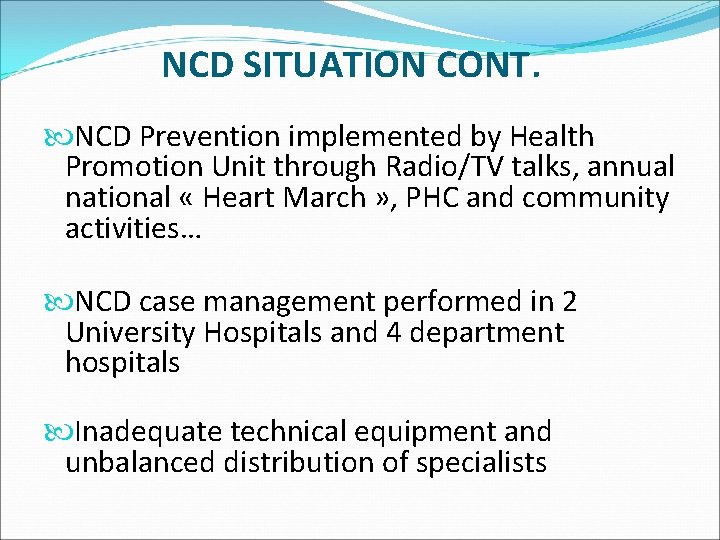 NCD SITUATION CONT.

NCD Prevention implemented by Health Promotion Unit through Radio/TV talks, annual national « Heart March », PHC and community activities…

NCD case management performed in 2 University Hospitals and 4 department hospitals

Inadequate technical equipment and unbalanced distribution of specialists